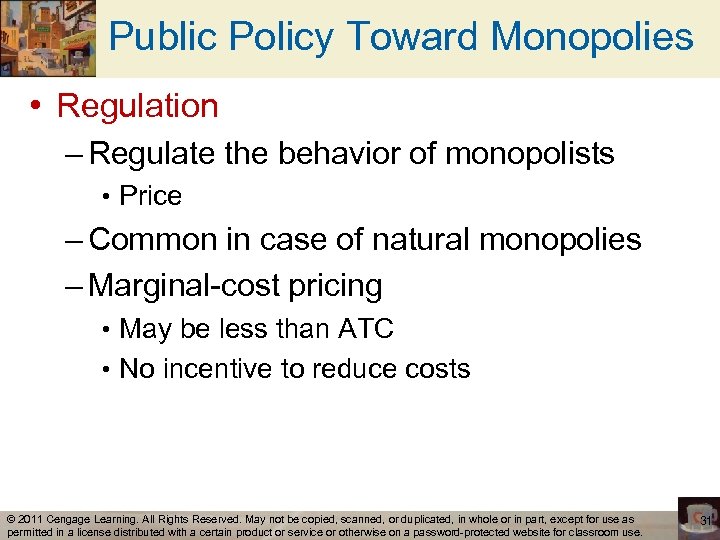 Public Policy Toward Monopolies

• Regulation

– Regulate the behavior of monopolists

• Price

– Common in case of natural monopolies

– Marginal-cost pricing

• May be less than ATC

• No incentive to reduce costs

© 2011 Cengage Learning. All Rights Reserved. May not be copied, scanned, or duplicated, in whole or in part, except for use as permitted in a license distributed with a certain product or service or otherwise on a password-protected website for classroom use.

31